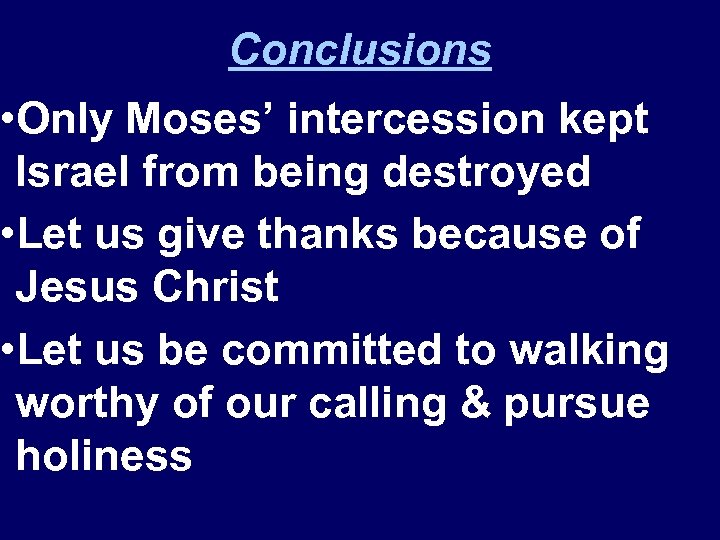 Conclusions

•Only Moses’ intercession kept Israel from being destroyed

•Let us give thanks because of Jesus Christ

•Let us be committed to walking worthy of our calling & pursue holiness